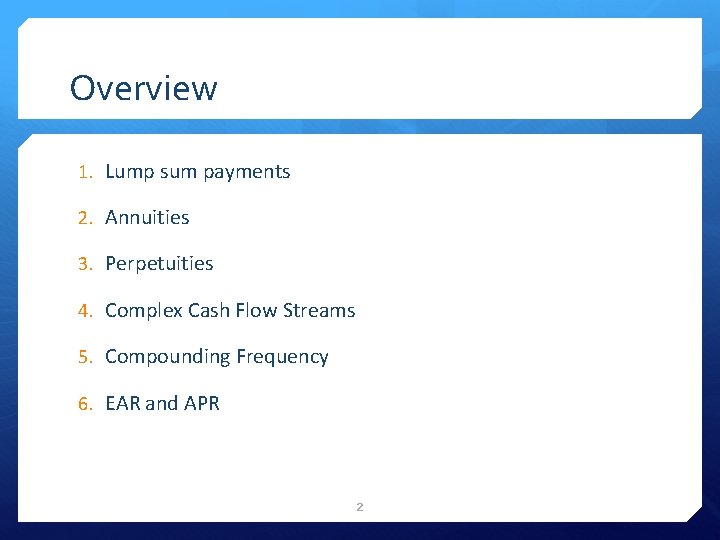 Overview

1. Lump sum payments
2. Annuities
3. Perpetuities
4. Complex Cash Flow Streams
5. Compounding Frequency
6. EAR and APR

2